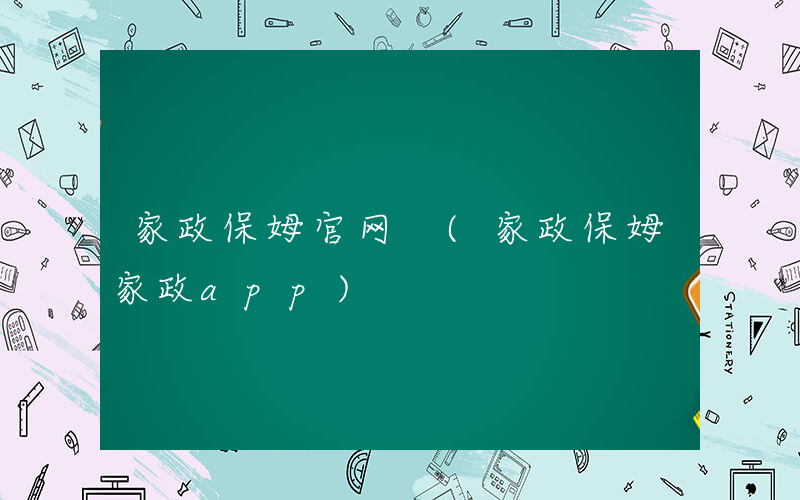 家政保姆官网（家政保姆家政app）

STATIONERY